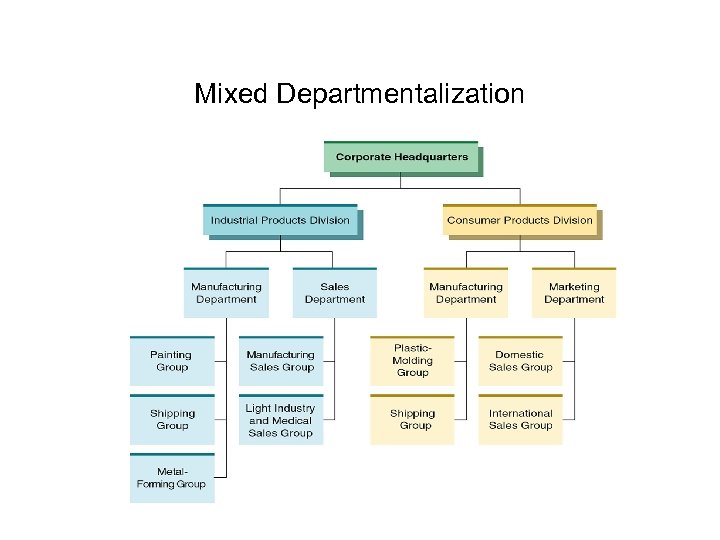 Mixed Departmentalization

Corporate Headquarters

Industrial Products Division

Consumer Products Division

Manufacturing Department

Sales Department

Manufacturing Department

Marketing Department

Painting Group

Shipping Group

Metal-Forming Group

Manufacturing Sales Group

Light Industry and Medical Sales Group

Plastic-Molding Group

Shipping Group

Domestic Sales Group

International Sales Group